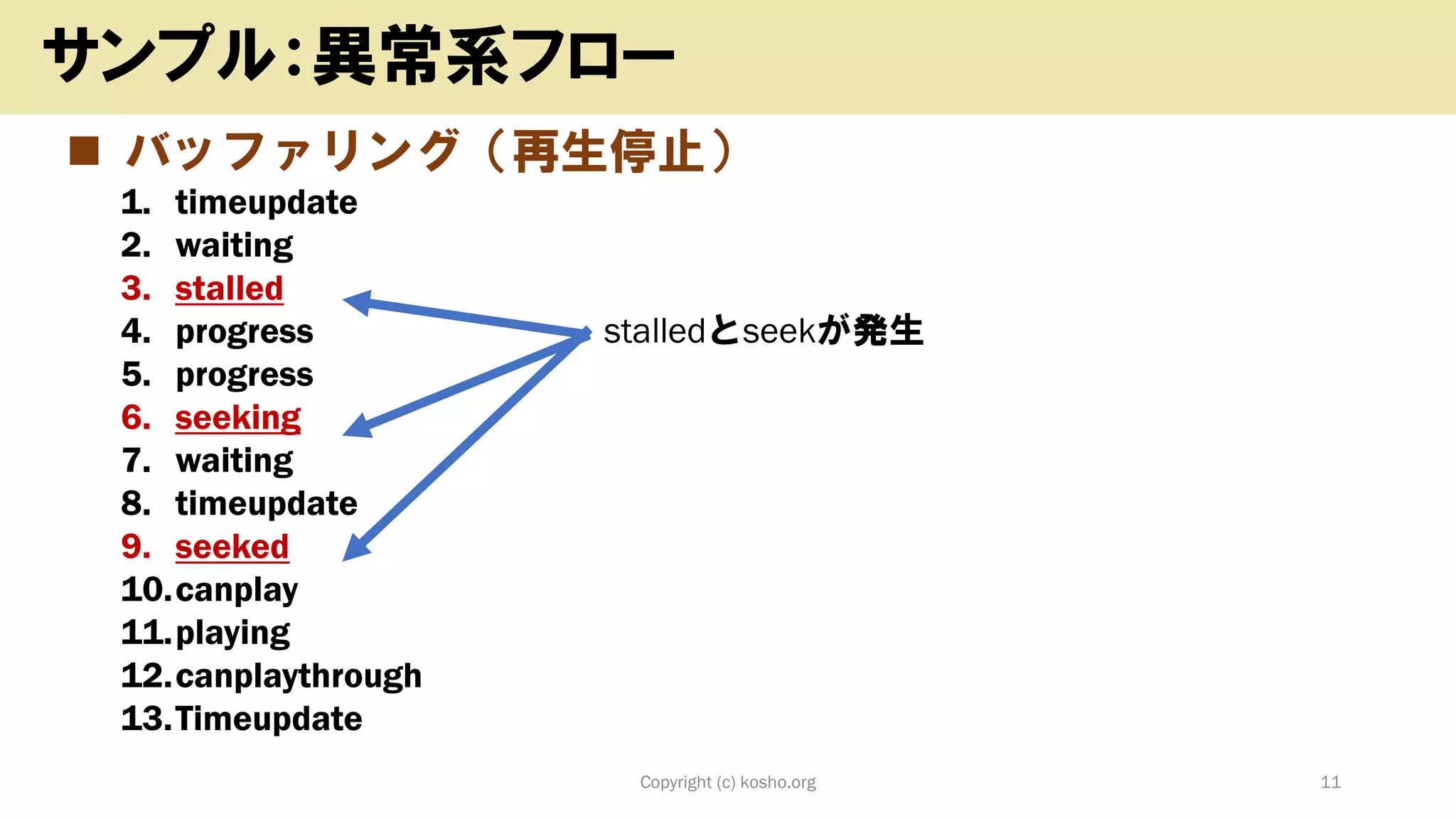 サンプル：異常系フロー

■ バッファリング（再生停止）

1. timeupdate
2. waiting
3. stalled
4. progress
5. progress
6. seeking
7. waiting
8. timeupdate
9. seeked
10. canplay
11. playing
12. canplaythrough
13. Timeupdate

stalledとseekが発生

Copyright (c) kosho.org

11